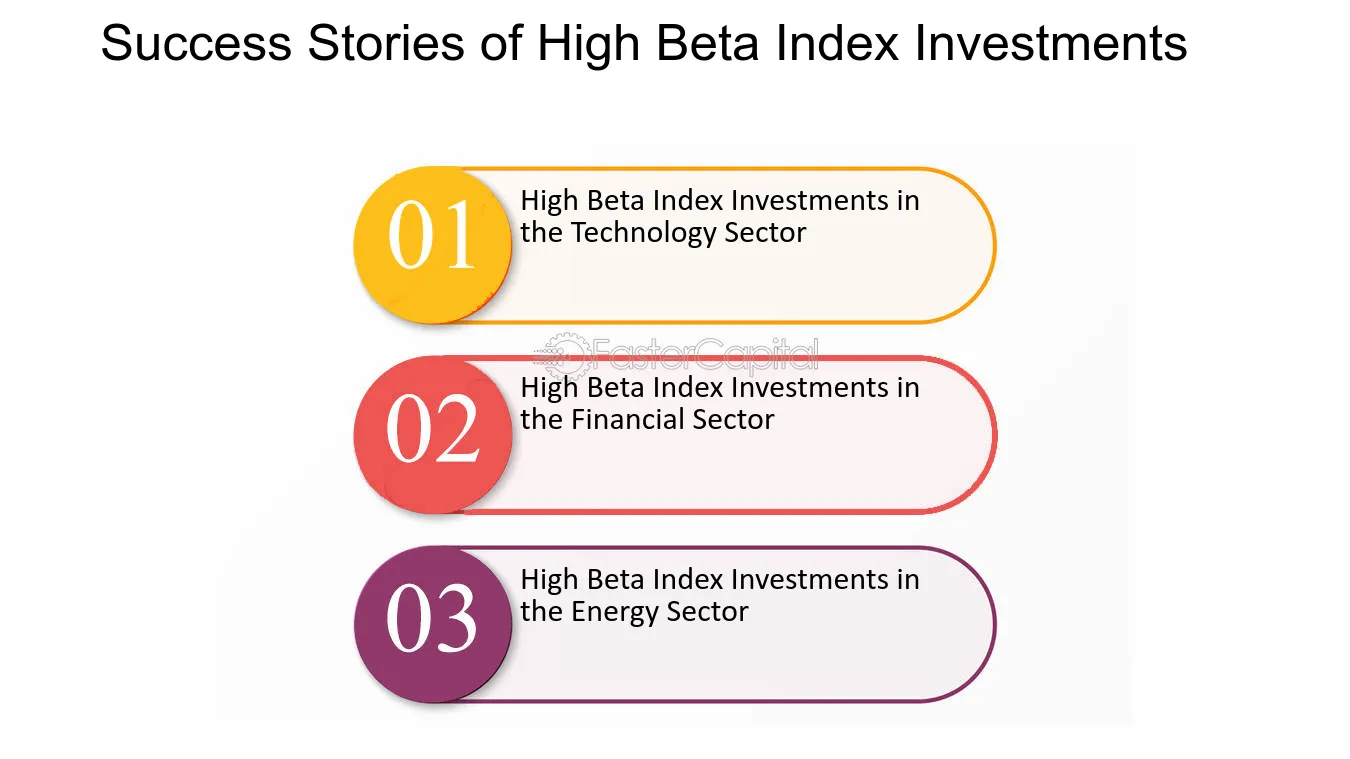 Success Stories of High Beta Index Investments

01
High Beta Index Investments in the Technology Sector

02
High Beta Index Investments in the Financial Sector

03
High Beta Index Investments in the Energy Sector

FasterCapital